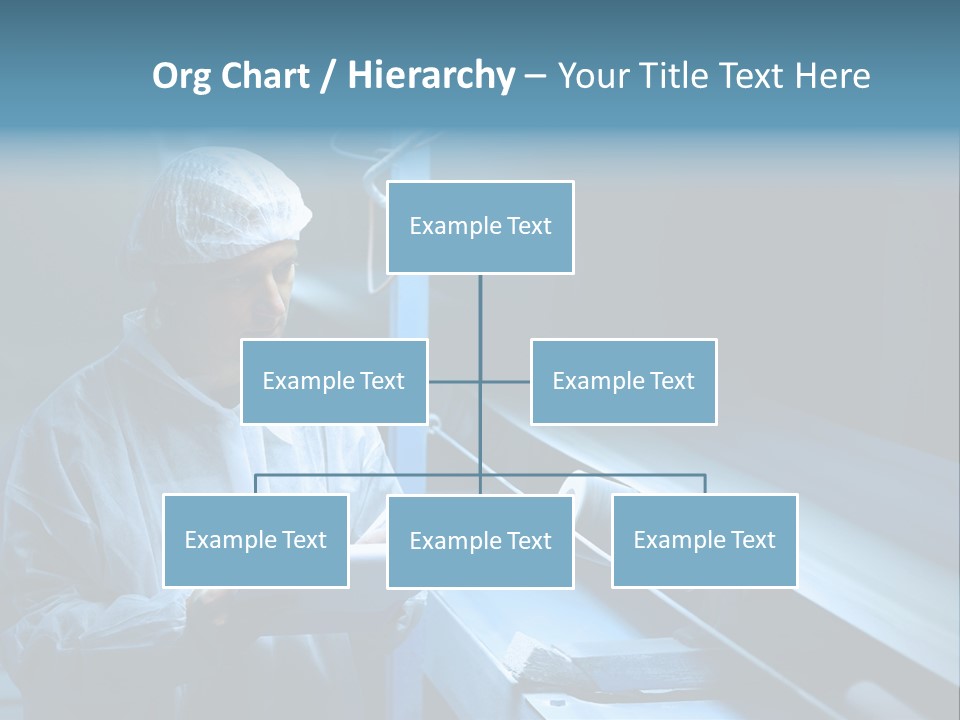 Org Chart / Hierarchy – Your Title Text Here

Example Text

Example Text

Example Text

Example Text

Example Text

Example Text